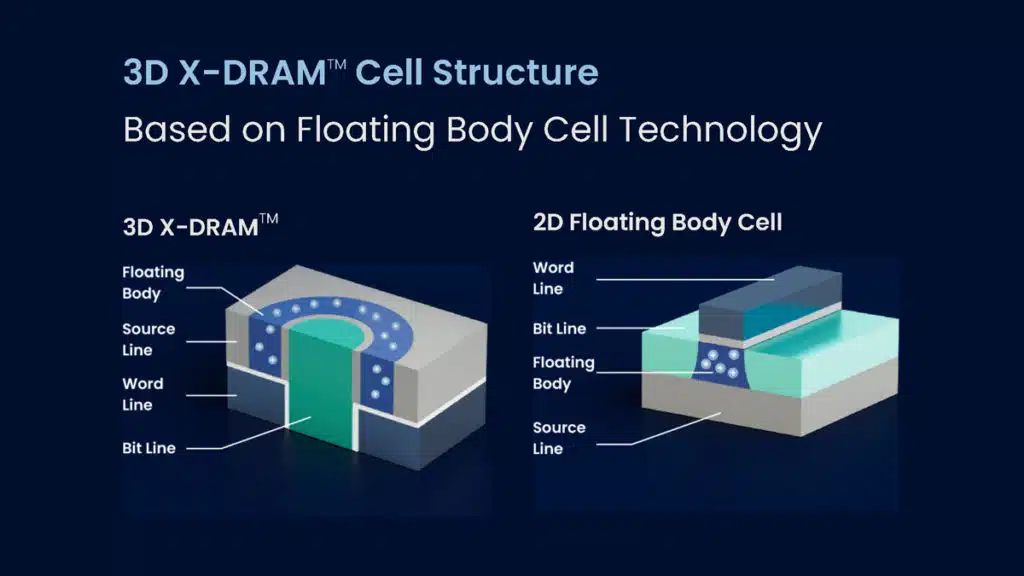 3D X-DRAM™ Cell Structure
Based on Floating Body Cell Technology

3D X-DRAM™

Floating Body

Source Line

Word Line

Bit Line

2D Floating Body Cell

Word Line

Bit Line

Floating Body

Source Line